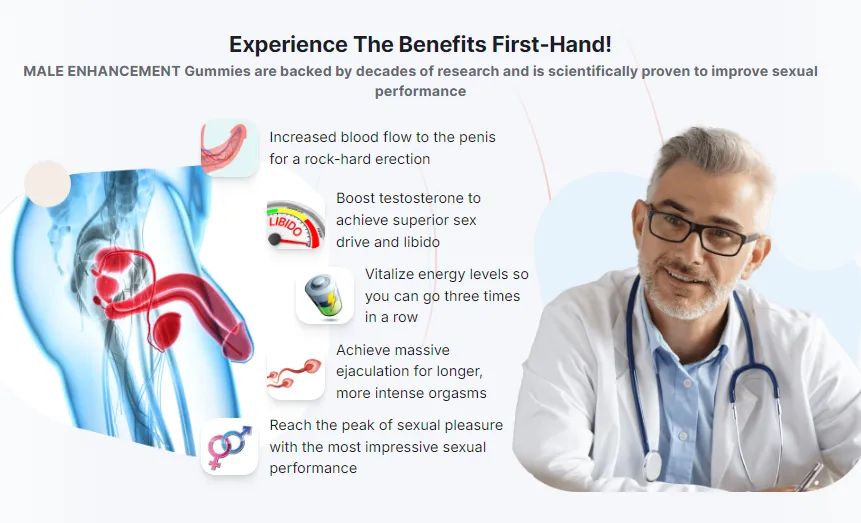 Experience The Benefits First-Hand!

MALE ENHANCEMENT Gummies are backed by decades of research and is scientifically proven to improve sexual performance

Increased blood flow to the penis for a rock-hard erection

LIBIDO

Boost testosterone to achieve superior sex drive and libido

Vitalize energy levels so you can go three times in a row

Achieve massive ejaculation for longer, more intense orgasms

Reach the peak of sexual pleasure with the most impressive sexual performance